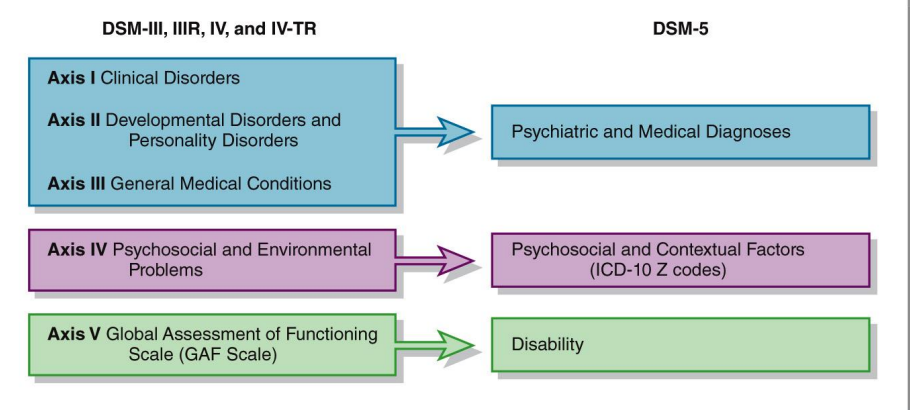 DSM-III, IIIR, IV, and IV-TR

Axis I Clinical Disorders

Axis II Developmental Disorders and Personality Disorders

Axis III General Medical Conditions

Axis IV Psychosocial and Environmental Problems

Axis V Global Assessment of Functioning Scale (GAF Scale)

DSM-5

Psychiatric and Medical Diagnoses

Psychosocial and Contextual Factors (ICD-10 Z codes)

Disability